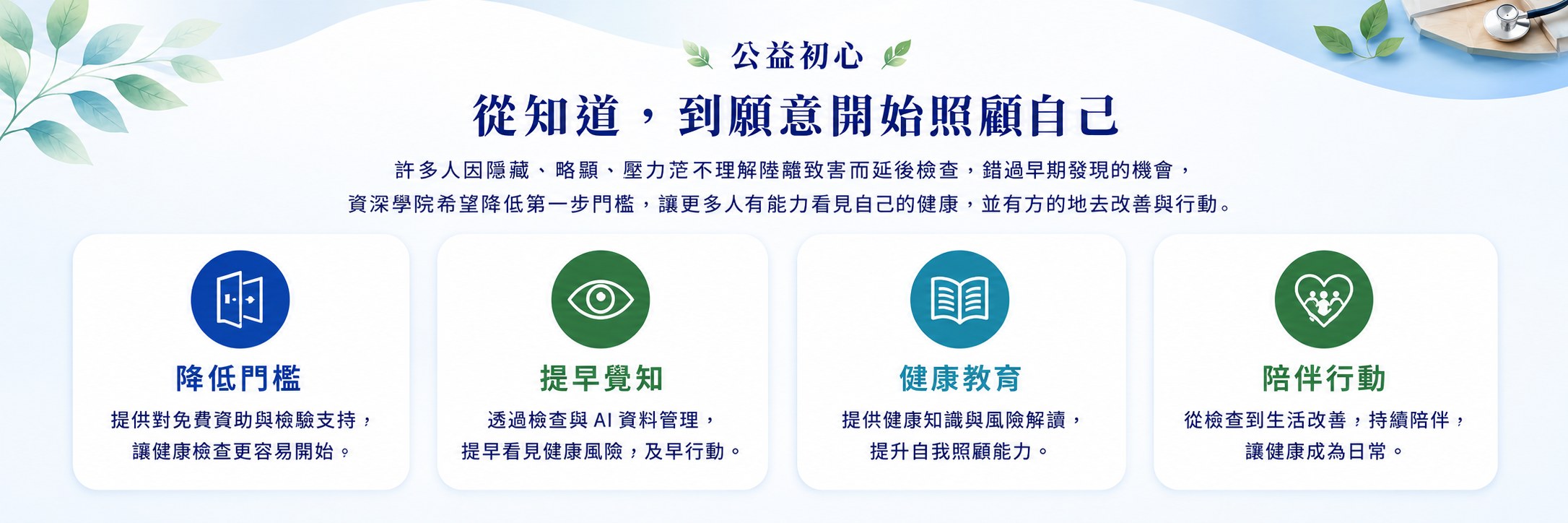 公益初心

從知道，到願意開始照顧自己

許多人因隱藏、略顯、壓力茫不理解陸離致害而延後檢查，錯過早期發現的機會，
資深學院希望降低第一步門檻，讓更多人有能力看見自己的健康，並有方的地去改善與行動。

降低門檻

提供對免費資助與檢驗支持，
讓健康檢查更容易開始。

提早覺知

透過檢查與 AI 資料管理，
提早看見健康風險，及早行動。

健康教育

提供健康知識與風險解讀，
提升自我照顧能力。

陪伴行動

從檢查到生活改善，持續陪伴，
讓健康成為日常。